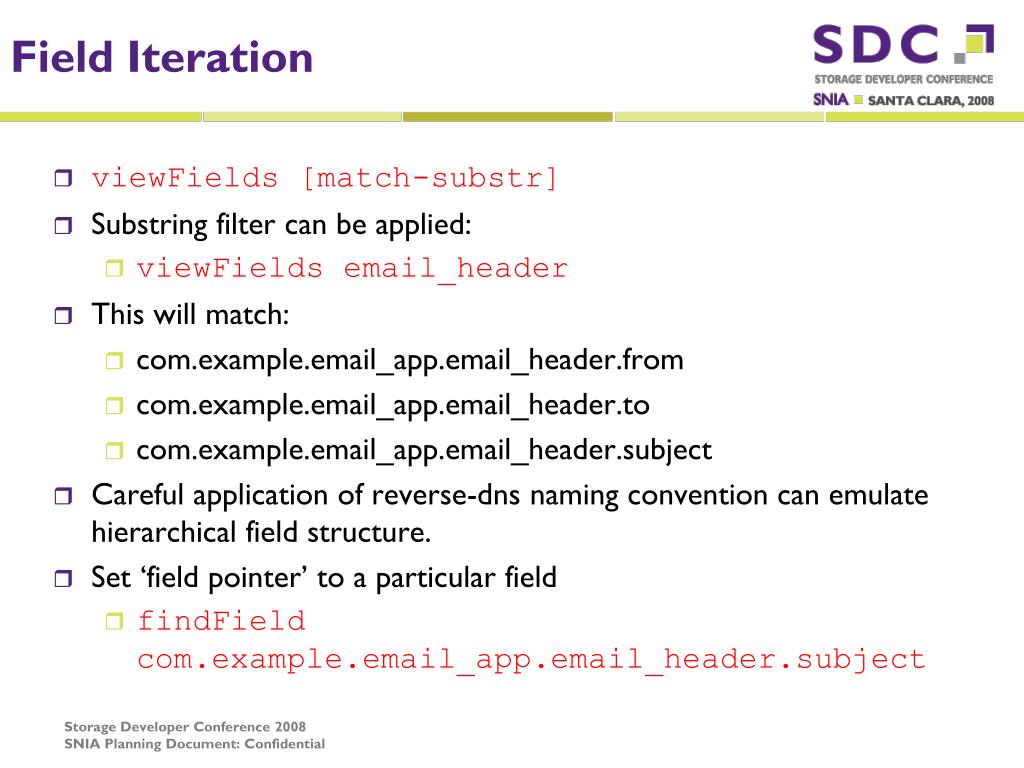 Field Iteration

SDC
STORAGE DEVELOPER CONFERENCE
SNIA SANTA CLARA, 2008

viewFields [match-substr]

Substring filter can be applied:

viewFields email_header

This will match:

com.example.email_app.email_header.from

com.example.email_app.email_header.to

com.example.email_app.email_header.subject

Careful application of reverse-dns naming convention can emulate hierarchical field structure.

Set ‘field pointer’ to a particular field

findField com.example.email_app.email_header.subject

Storage Developer Conference 2008
SNIA Planning Document: Confidential